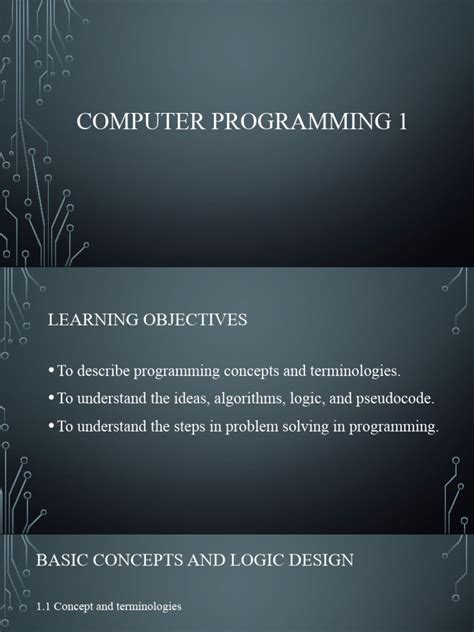 COMPUTER PROGRAMMING 1

LEARNING OBJECTIVES

• To describe programming concepts and terminologies.
• To understand the ideas, algorithms, logic, and pseudocode.
• To understand the steps in problem solving in programming.

BASIC CONCEPTS AND LOGIC DESIGN

1.1 Concept and terminologies